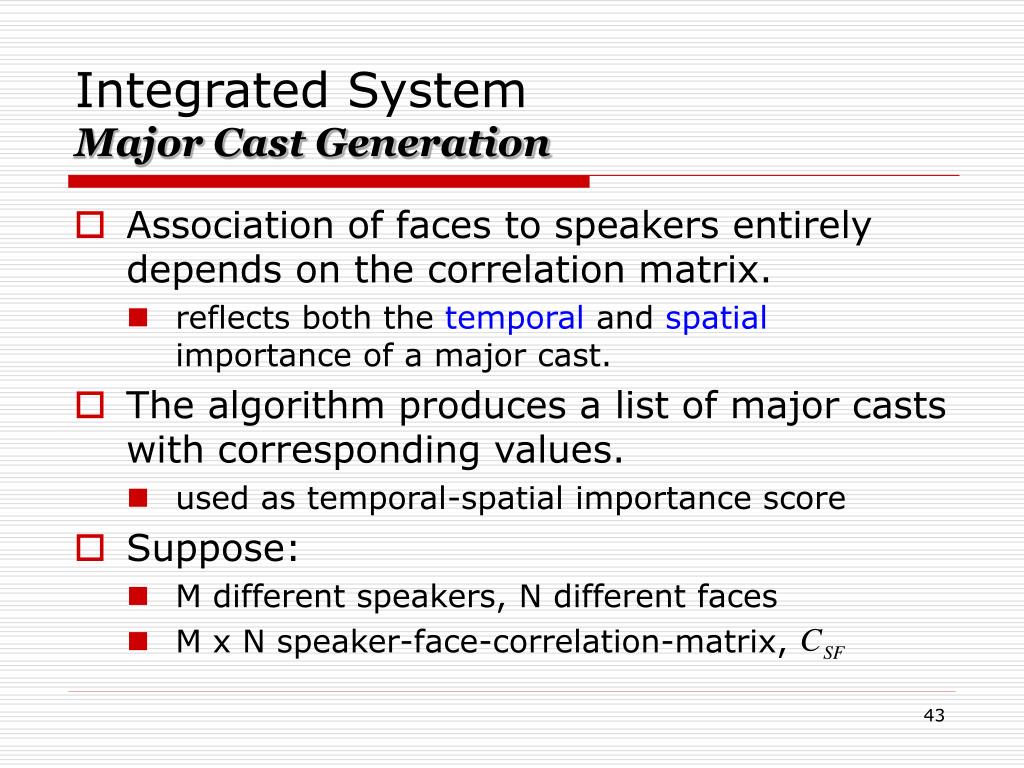 Integrated System
Major Cast Generation

Association of faces to speakers entirely depends on the correlation matrix.

reflects both the temporal and spatial importance of a major cast.

The algorithm produces a list of major casts with corresponding values.

used as temporal-spatial importance score

Suppose:

M different speakers, N different faces

M x N speaker-face-correlation-matrix, $C_{SF}$

43